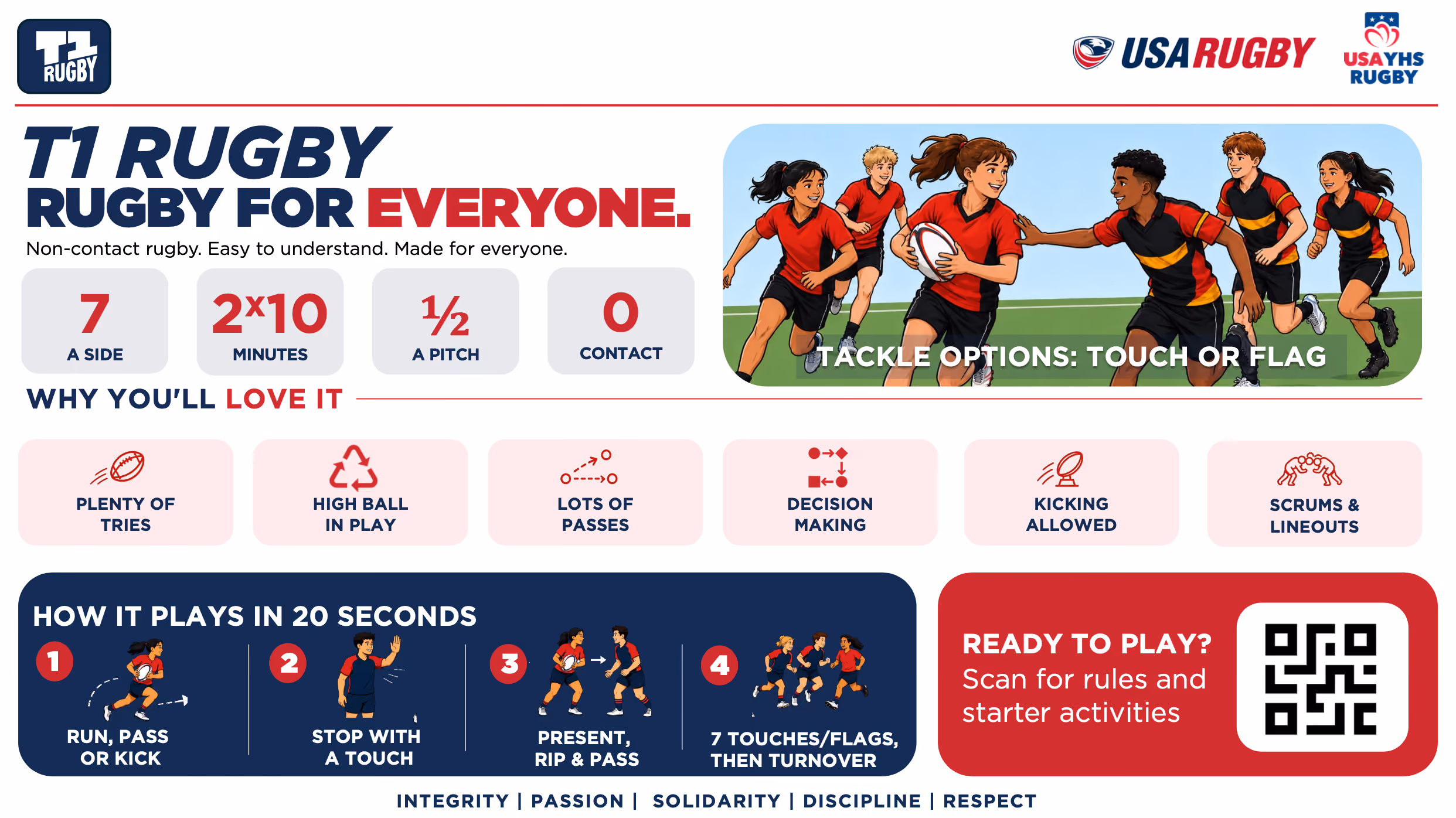 T1 RUGBY

USA RUGBY

USA YHS RUGBY

T1 RUGBY
RUGBY FOR EVERYONE.

Non-contact rugby. Easy to understand. Made for everyone.

7
A SIDE

2x10
MINUTES

½
A PITCH

0
CONTACT

TACKLE OPTIONS: TOUCH OR FLAG

WHY YOU'LL LOVE IT

PLENTY OF TRIES

HIGH BALL IN PLAY

LOTS OF PASSES

DECISION MAKING

KICKING ALLOWED

SCRUMS & LINEOUTS

HOW IT PLAYS IN 20 SECONDS

1 RUN, PASS OR KICK

2 STOP WITH A TOUCH

3 PRESENT, RIP & PASS

4 7 TOUCHES/FLAGS, THEN TURNOVER

READY TO PLAY?
Scan for rules and starter activities

INTEGRITY | PASSION | SOLIDARITY | DISCIPLINE | RESPECT